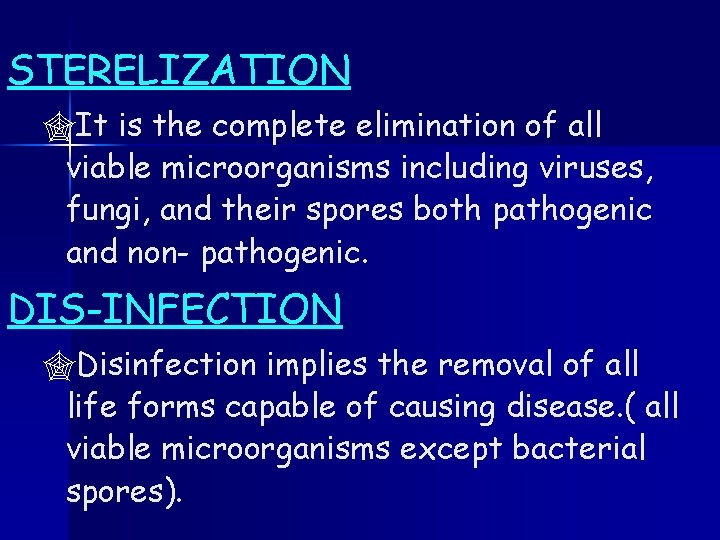 STERELIZATION

It is the complete elimination of all viable microorganisms including viruses, fungi, and their spores both pathogenic and non- pathogenic.

DIS-INFECTION

Disinfection implies the removal of all life forms capable of causing disease.( all viable microorganisms except bacterial spores).